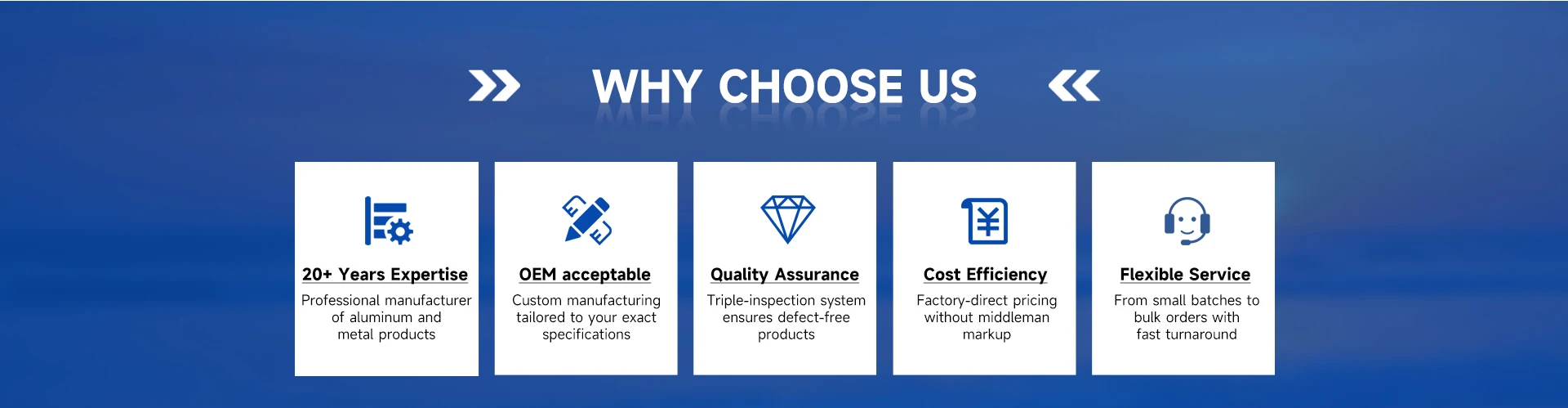 WHY CHOOSE US

20+ Years Expertise
Professional manufacturer of aluminum and metal products

OEM acceptable
Custom manufacturing tailored to your exact specifications

Quality Assurance
Triple-inspection system ensures defect-free products

Cost Efficiency
Factory-direct pricing without middleman markup

Flexible Service
From small batches to bulk orders with fast turnaround